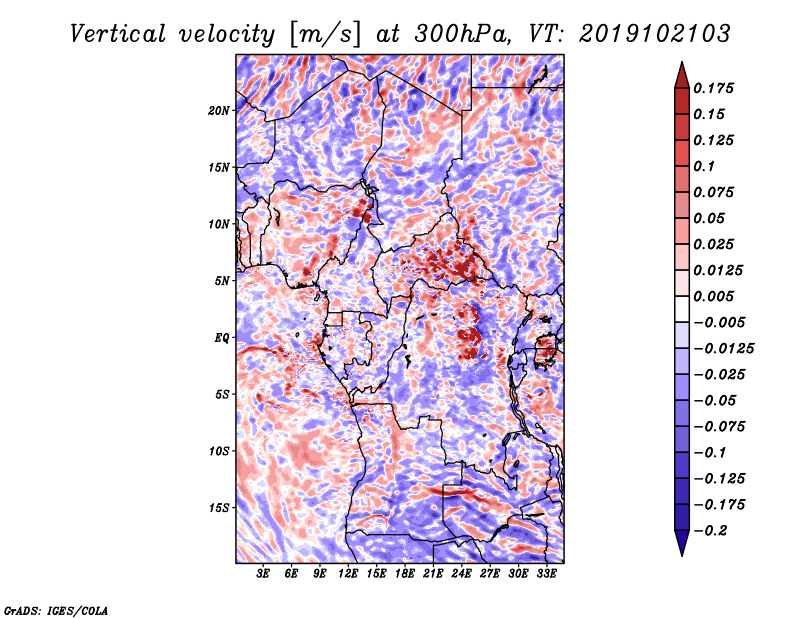 Vertical velocity [m/s] at 300hPa, VT: 2019102103

20N
15N
10N
5N
EQ
5S
10S
15S

3E 6E 9E 12E 15E 18E 21E 24E 27E 30E 33E

0.175
0.15
0.125
0.1
0.075
0.05
0.025
0.0125
0.005
−0.005
−0.0125
−0.025
−0.05
−0.075
−0.1
−0.125
−0.175
−0.2

GrADS: IGES/COLA